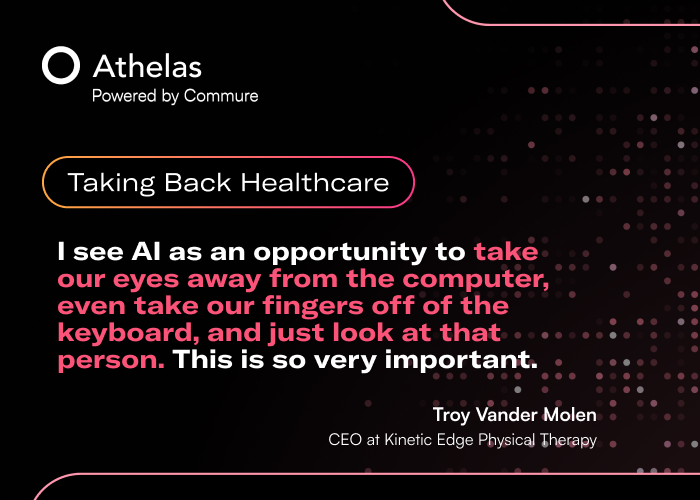 Athelas
Powered by Commure

Taking Back Healthcare

I see AI as an opportunity to take our eyes away from the computer, even take our fingers off of the keyboard, and just look at that person. This is so very important.

Troy Vander Molen
CEO at Kinetic Edge Physical Therapy